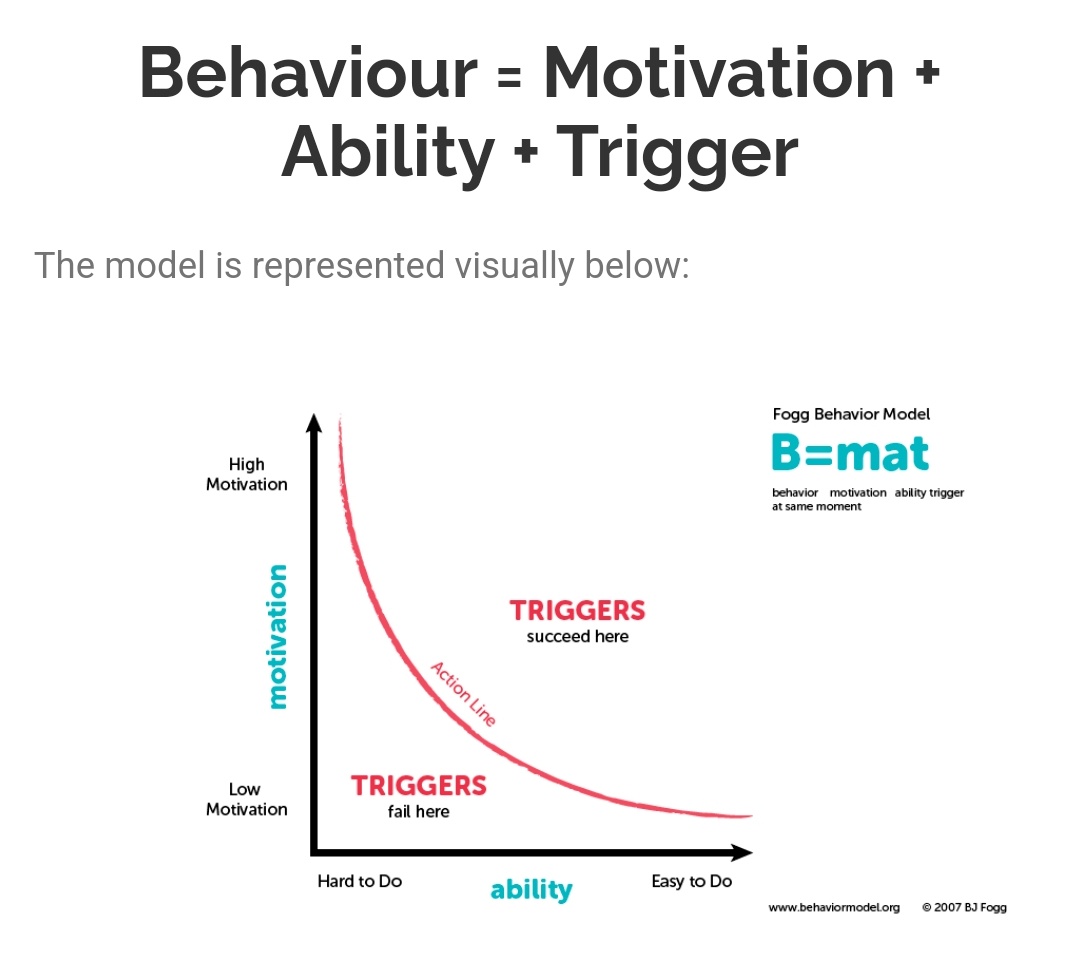 Behaviour = Motivation + Ability + Trigger

The model is represented visually below:

Fogg Behavior Model

B=mat

behavior motivation ability trigger at same moment

High Motivation

motivation

Low Motivation

TRIGGERS succeed here

Action Line

TRIGGERS fail here

Hard to Do

ability

Easy to Do

www.behaviormodel.org © 2007 BJ Fogg